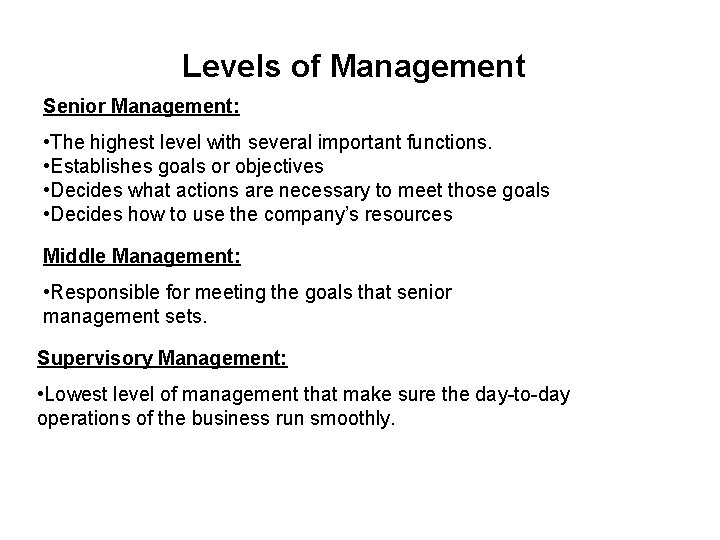 Levels of Management

Senior Management:

•The highest level with several important functions.
•Establishes goals or objectives
•Decides what actions are necessary to meet those goals
•Decides how to use the company's resources

Middle Management:

•Responsible for meeting the goals that senior management sets.

Supervisory Management:

•Lowest level of management that make sure the day-to-day operations of the business run smoothly.